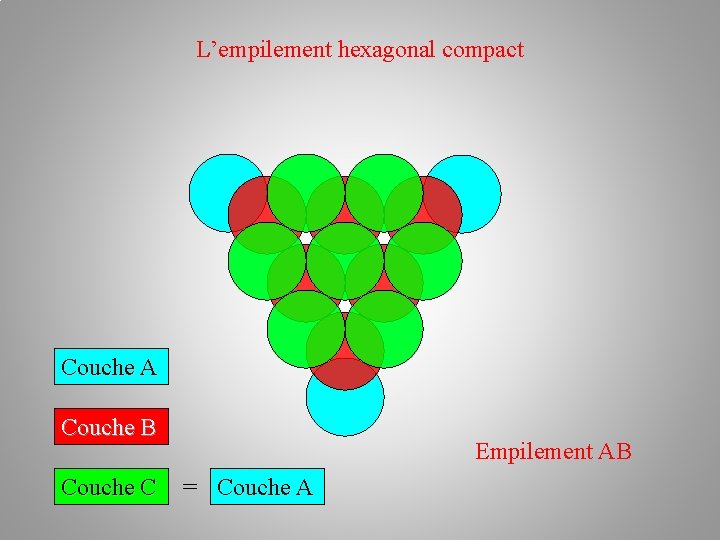 L’empilement hexagonal compact

Couche A

Couche B

Couche C = Couche A

Empilement AB